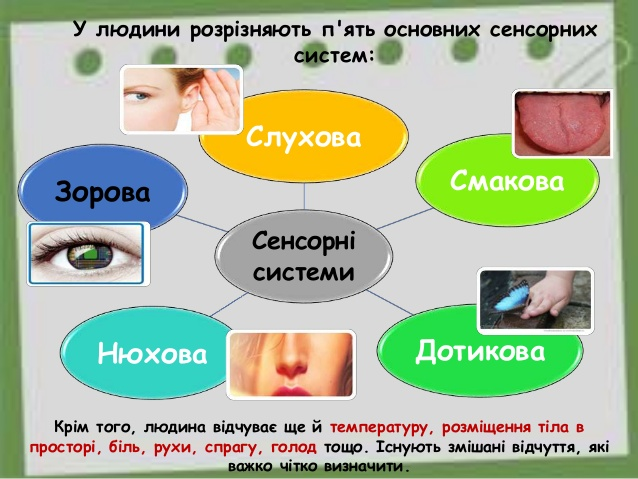 У людини розрізняють п'ять основних сенсорних систем:

Слухова

Зорова

Смакова

Сенсорні системи

Нюхова

Дотикова

Крім того, людина відчуває ще й температуру, розміщення тіла в просторі, біль, рухи, спрагу, голод тощо. Існують змішані відчуття, які важко чітко визначити.